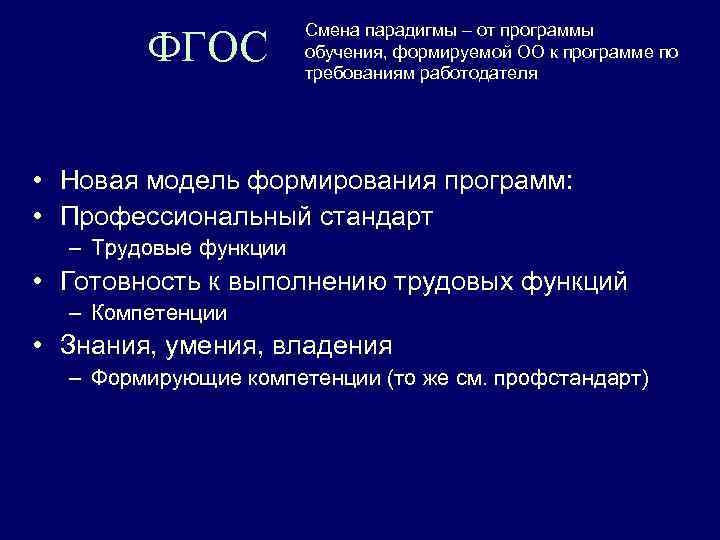 ФГОС

Смена парадигмы – от программы обучения, формируемой ОО к программе по требованиям работодателя

• Новая модель формирования программ:
• Профессиональный стандарт
– Трудовые функции
• Готовность к выполнению трудовых функций
– Компетенции
• Знания, умения, владения
– Формирующие компетенции (то же см. профстандарт)